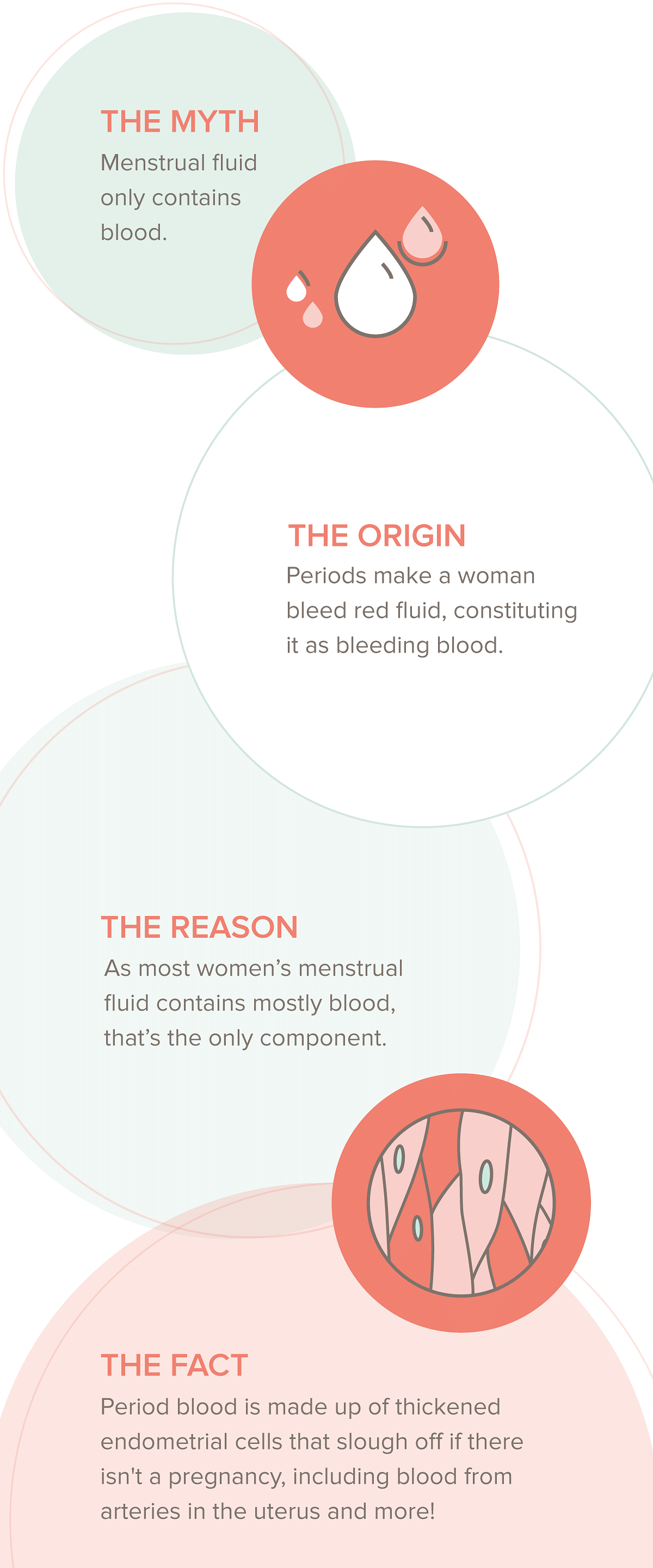 THE MYTH
Menstrual fluid only contains blood.

THE ORIGIN
Periods make a woman bleed red fluid, constituting it as bleeding blood.

THE REASON
As most women’s menstrual fluid contains mostly blood, that’s the only component.

THE FACT
Period blood is made up of thickened endometrial cells that slough off if there isn't a pregnancy, including blood from arteries in the uterus and more!